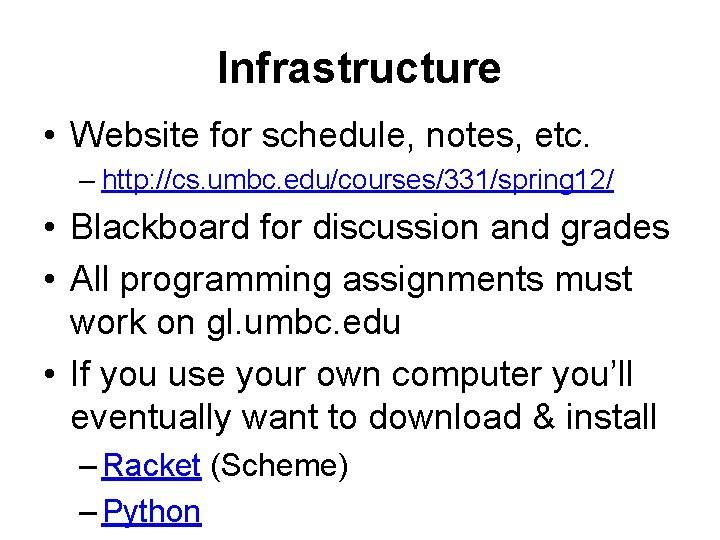 Infrastructure

• Website for schedule, notes, etc.
– http://cs.umbc.edu/courses/331/spring12/

• Blackboard for discussion and grades

• All programming assignments must work on gl.umbc.edu

• If you use your own computer you'll eventually want to download & install
– Racket (Scheme)
– Python